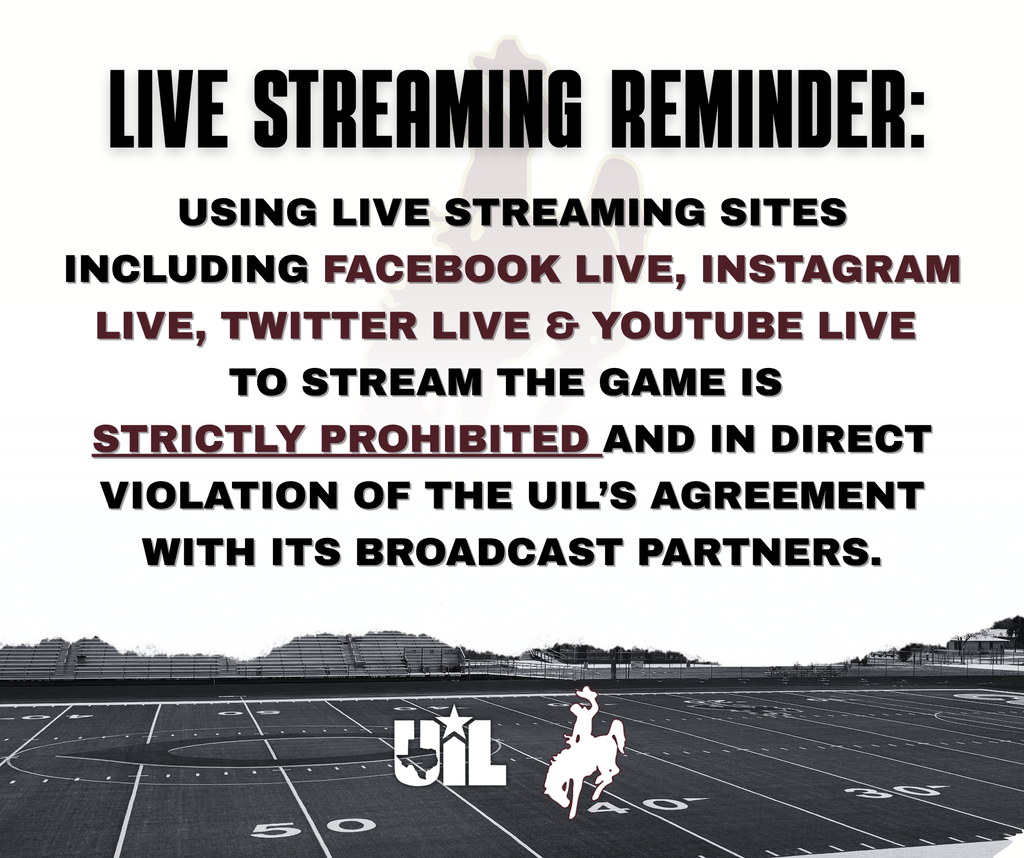 LIVE STREAMING REMINDER:

USING LIVE STREAMING SITES INCLUDING FACEBOOK LIVE, INSTAGRAM LIVE, TWITTER LIVE & YOUTUBE LIVE TO STREAM THE GAME IS STRICTLY PROHIBITED AND IN DIRECT VIOLATION OF THE UIL'S AGREEMENT WITH ITS BROADCAST PARTNERS.

UIL

50 40 30